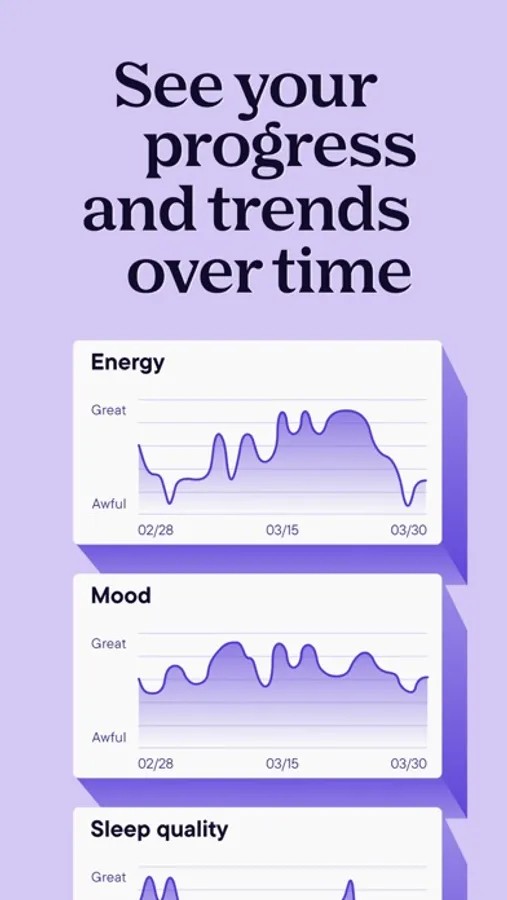 See your progress and trends over time

Energy

Great

Awful

02/28 03/15 03/30

Mood

Great

Awful

02/28 03/15 03/30

Sleep quality

Great